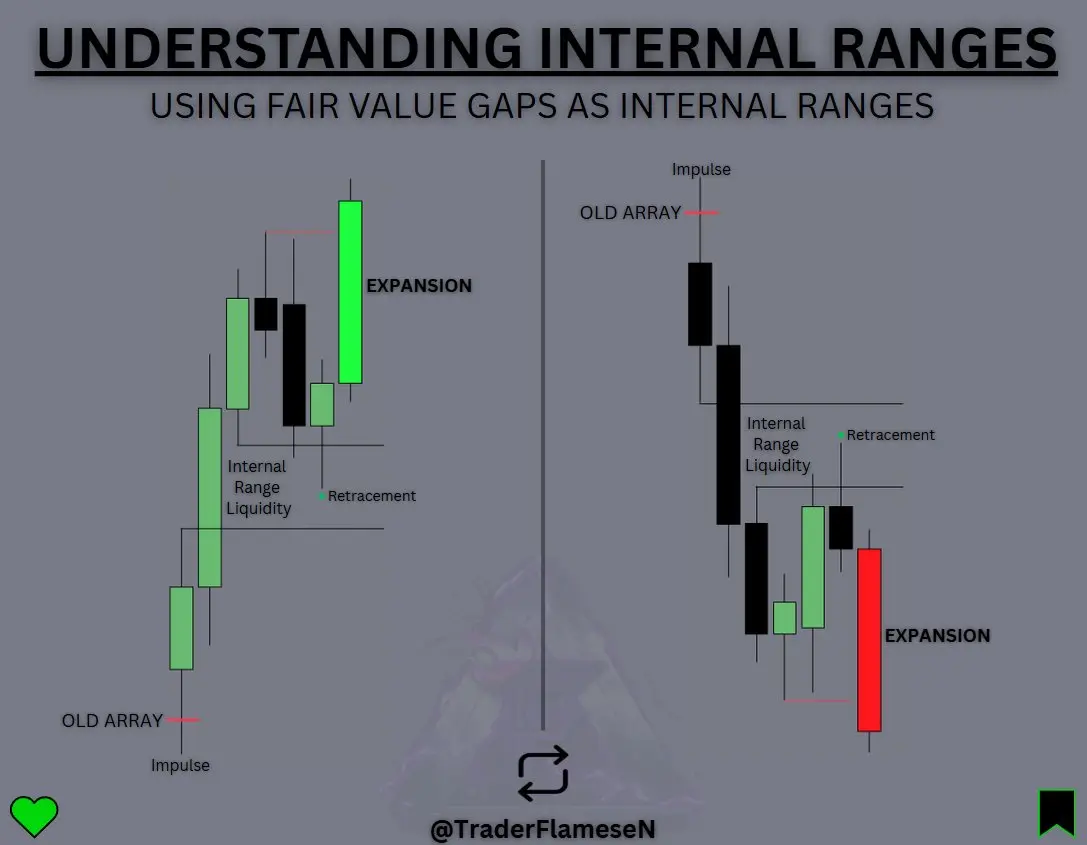 UNDERSTANDING INTERNAL RANGES

USING FAIR VALUE GAPS AS INTERNAL RANGES

EXPANSION

Internal Range Liquidity

Retracement

OLD ARRAY

Impulse

Impulse

OLD ARRAY

Internal Range Liquidity

Retracement

EXPANSION

@TraderFlameseN